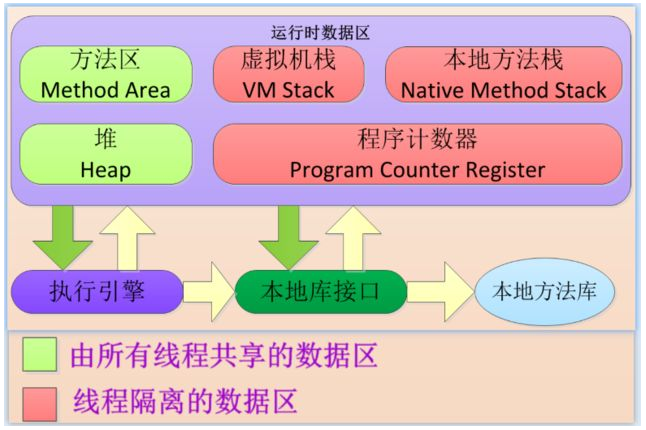 运行时数据区

方法区
Method Area

虚拟机栈
VM Stack

本地方法栈
Native Method Stack

堆
Heap

程序计数器
Program Counter Register

执行引擎

本地库接口

本地方法库

由所有线程共享的数据区

线程隔离的数据区